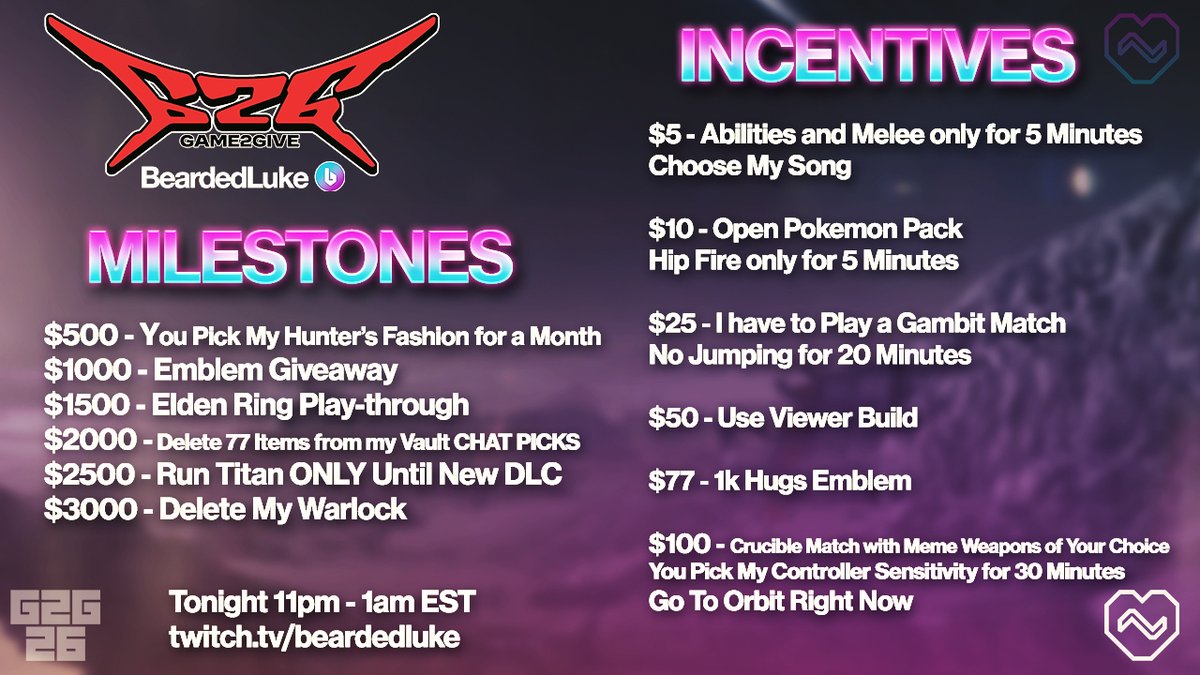 G2G
GAME2GIVE
BeardedLuke

MILESTONES

$500 - You Pick My Hunter's Fashion for a Month
$1000 - Emblem Giveaway
$1500 - Elden Ring Play-through
$2000 - Delete 77 Items from my Vault CHAT PICKS
$2500 - Run Titan ONLY Until New DLC
$3000 - Delete My Warlock

G2G
26

Tonight 11pm - 1am EST
twitch.tv/beardedluke

INCENTIVES

$5 - Abilities and Melee only for 5 Minutes
Choose My Song

$10 - Open Pokemon Pack
Hip Fire only for 5 Minutes

$25 - I have to Play a Gambit Match
No Jumping for 20 Minutes

$50 - Use Viewer Build

$77 - 1k Hugs Emblem

$100 - Crucible Match with Meme Weapons of Your Choice
You Pick My Controller Sensitivity for 30 Minutes
Go To Orbit Right Now